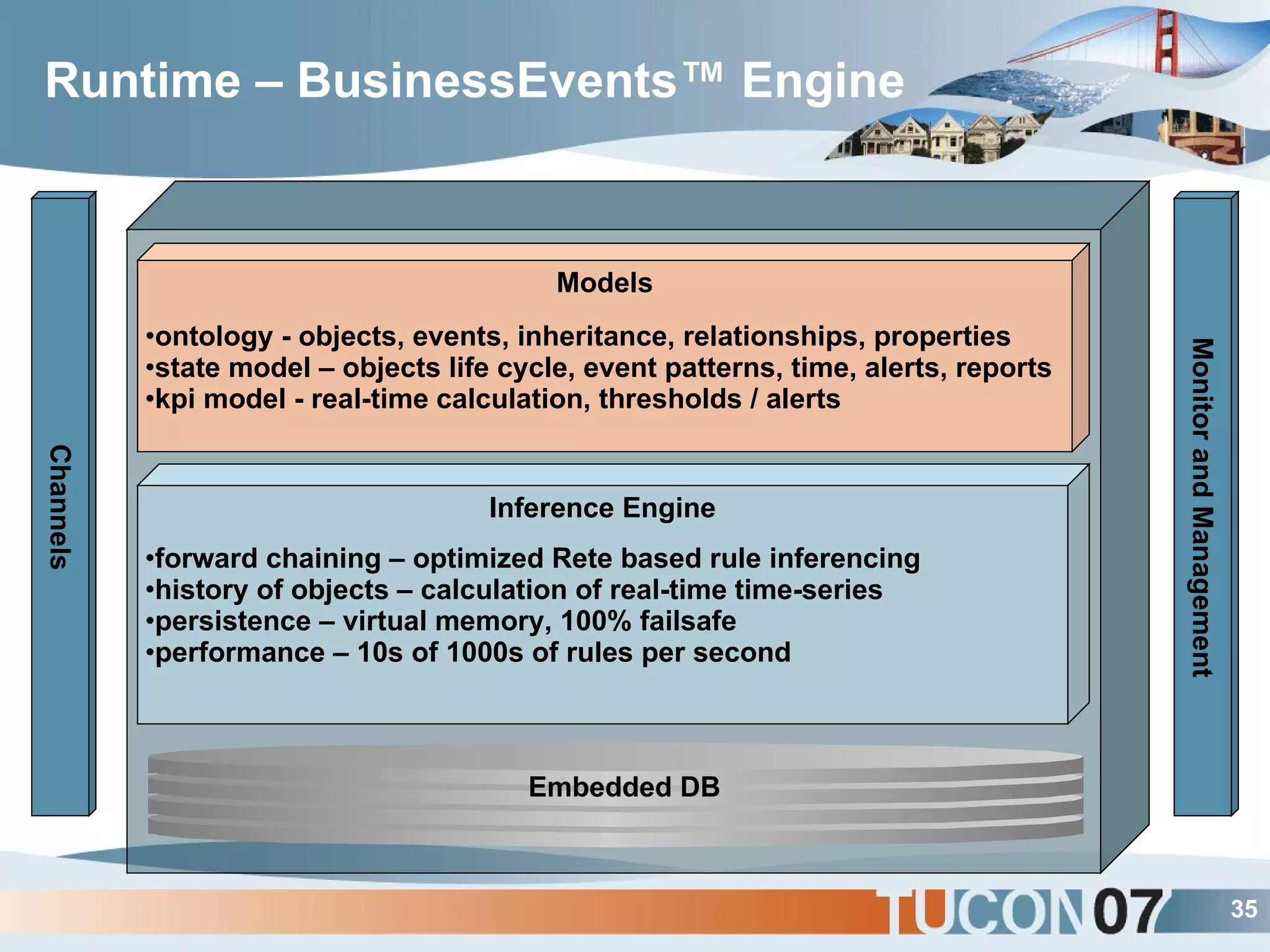 Runtime – BusinessEvents™ Engine

Channels

Models

•ontology - objects, events, inheritance, relationships, properties
•state model – objects life cycle, event patterns, time, alerts, reports
•kpi model - real-time calculation, thresholds / alerts

Inference Engine

•forward chaining – optimized Rete based rule inferencing
•history of objects – calculation of real-time time-series
•persistence – virtual memory, 100% failsafe
•performance – 10s of 1000s of rules per second

Embedded DB

Monitor and Management

TUCON07

35